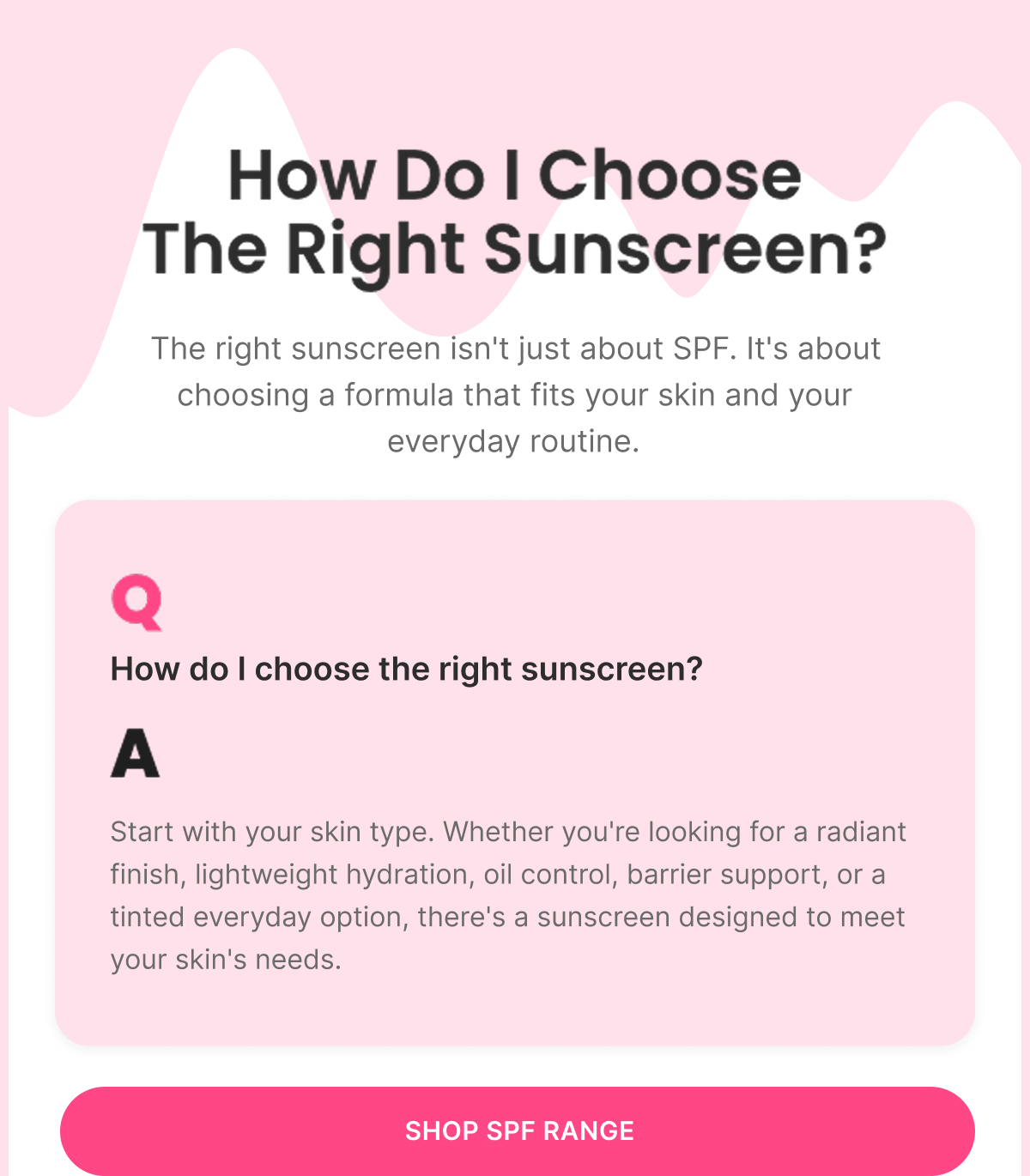 How Do I Choose The Right Sunscreen?

The right sunscreen isn't just about SPF. It's about choosing a formula that fits your skin and your everyday routine.

Q

How do I choose the right sunscreen?

A

Start with your skin type. Whether you're looking for a radiant finish, lightweight hydration, oil control, barrier support, or a tinted everyday option, there's a sunscreen designed to meet your skin's needs.

SHOP SPF RANGE